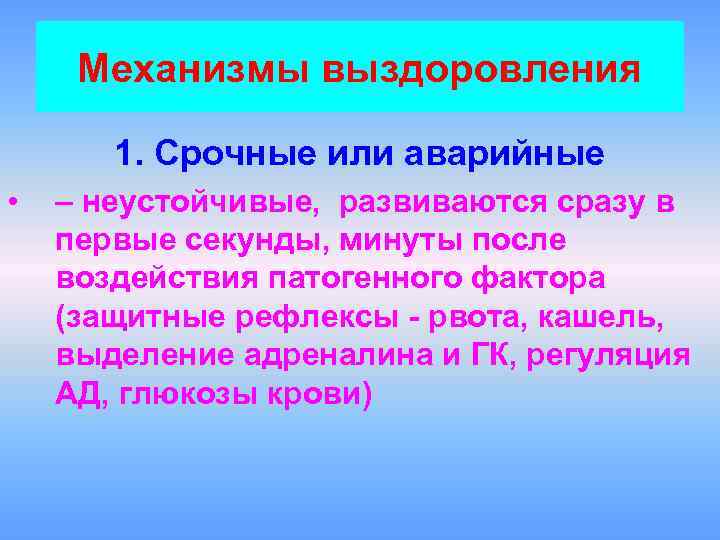 Механизмы выздоровления

1. Срочные или аварийные

• – неустойчивые, развиваются сразу в первые секунды, минуты после воздействия патогенного фактора (защитные рефлексы - рвота, кашель, выделение адреналина и ГК, регуляция АД, глюкозы крови)